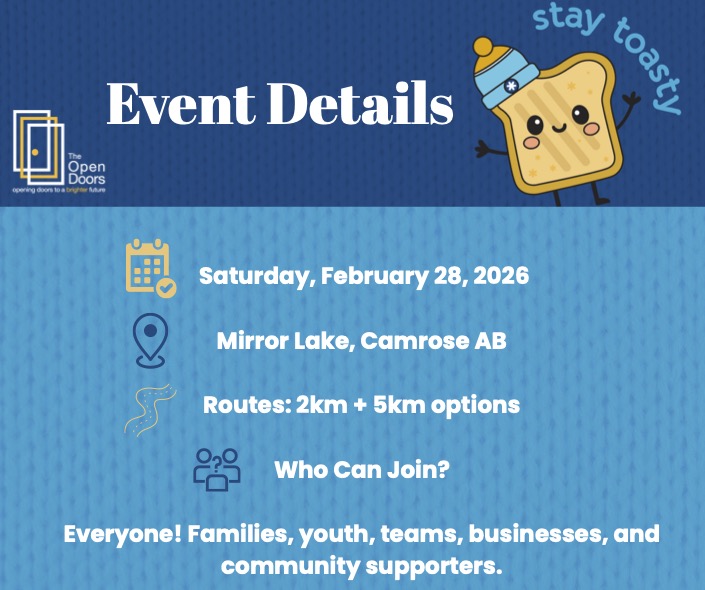 Event Details

stay toasty

The Open Doors
opening doors to a brighter future

Saturday, February 28, 2026

Mirror Lake, Camrose AB

Routes: 2km + 5km options

Who Can Join?

Everyone! Families, youth, teams, businesses, and community supporters.